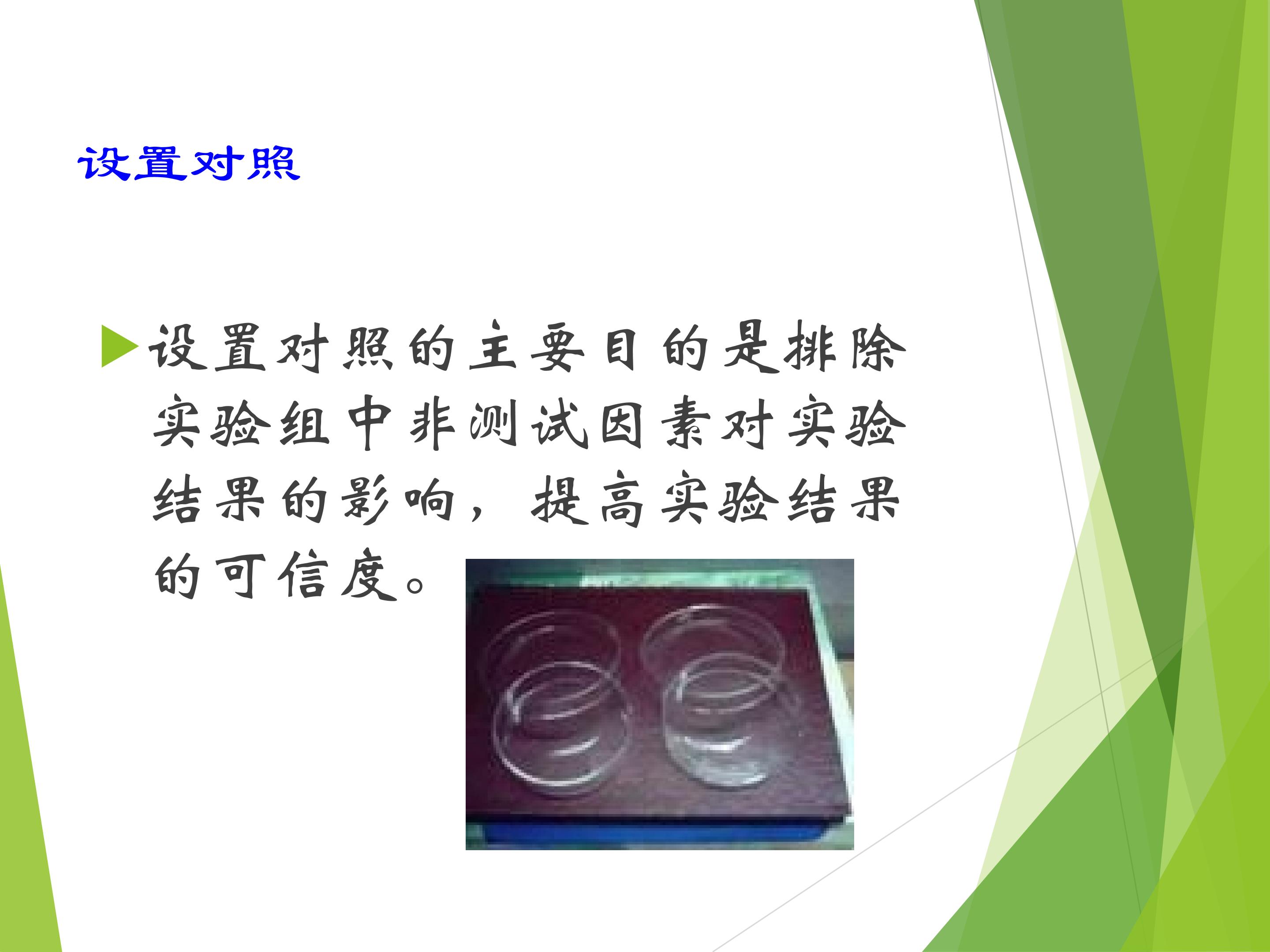 设置对照

设置对照的主要目的是排除实验组中非测试因素对实验结果的影响，提高实验结果的可信度。